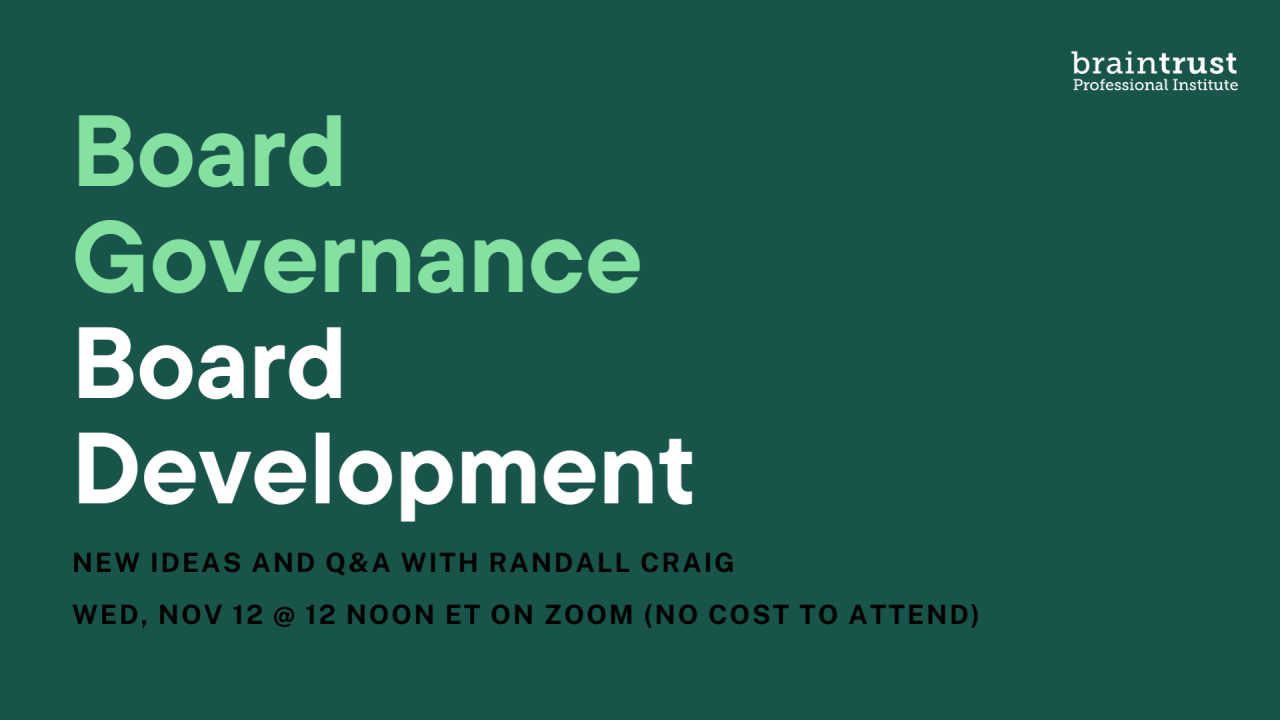 braintrust
Professional Institute

Board
Governance
Board
Development

NEW IDEAS AND Q&A WITH RANDALL CRAIG

WED, NOV 12 @ 12 NOON ET ON ZOOM (NO COST TO ATTEND)